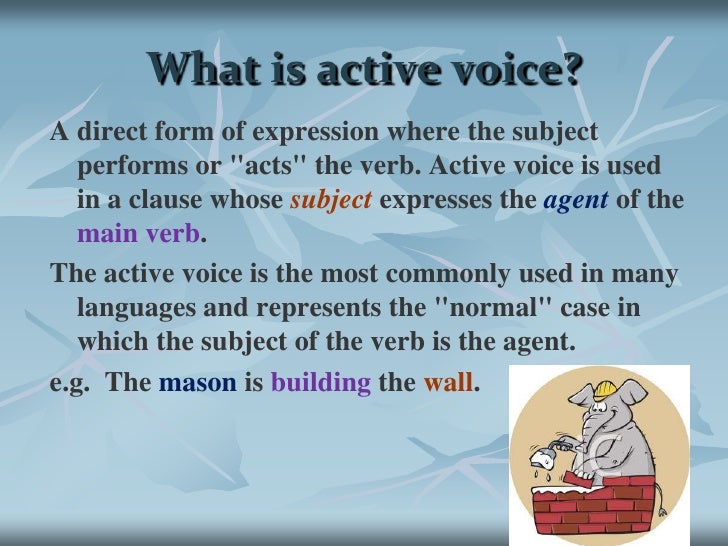 What is active voice?

A direct form of expression where the subject performs or "acts" the verb. Active voice is used in a clause whose subject expresses the agent of the main verb.

The active voice is the most commonly used in many languages and represents the "normal" case in which the subject of the verb is the agent.

e.g. The mason is building the wall.